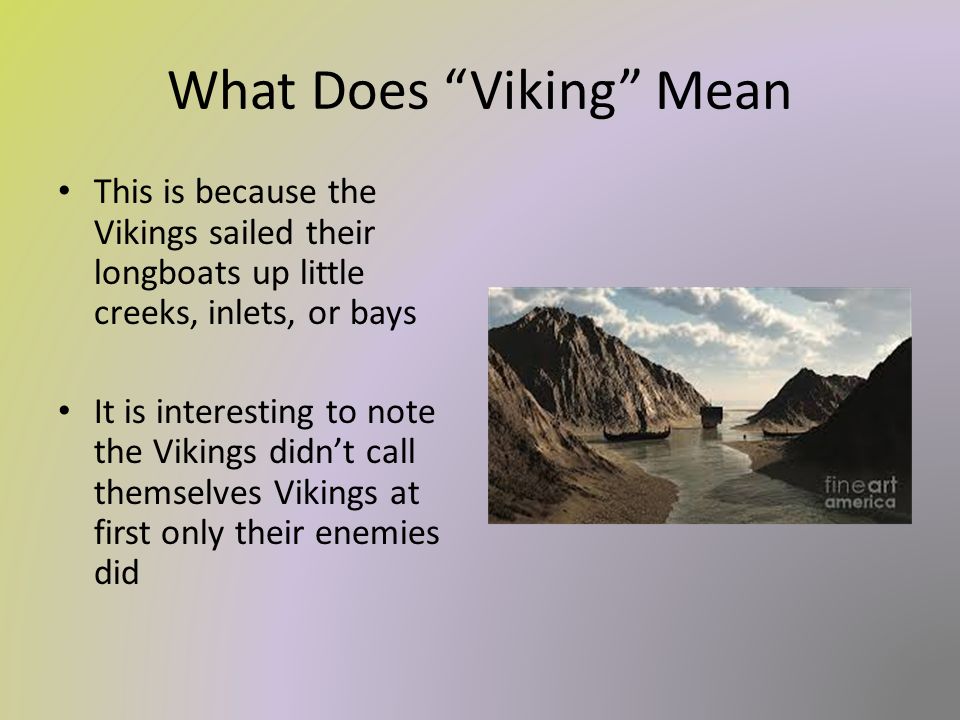 What Does “Viking” Mean

• This is because the Vikings sailed their longboats up little creeks, inlets, or bays

• It is interesting to note the Vikings didn’t call themselves Vikings at first only their enemies did

fineart america